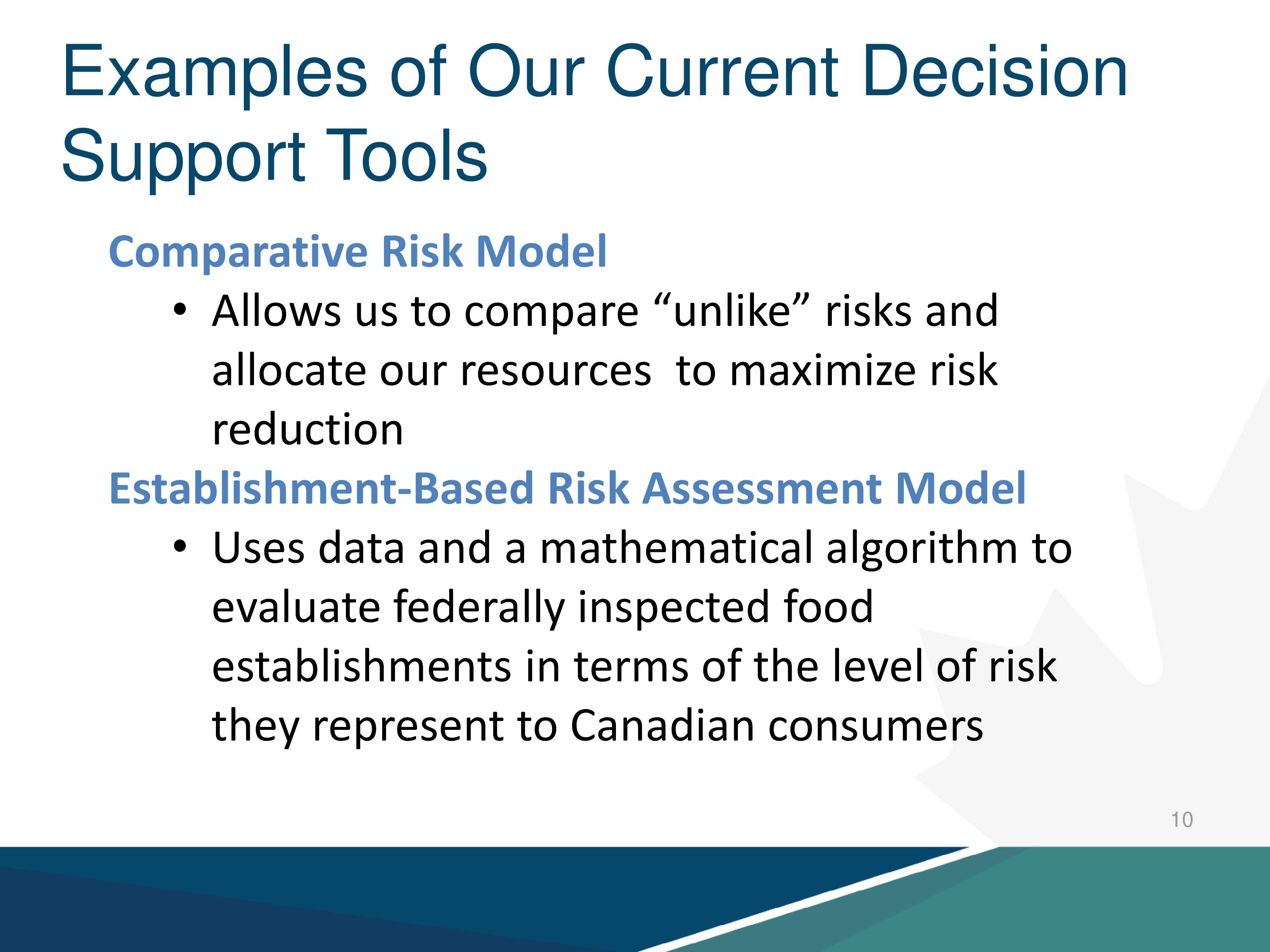 Examples of Our Current Decision Support Tools

Comparative Risk Model

• Allows us to compare “unlike” risks and allocate our resources  to maximize risk reduction

Establishment-Based Risk Assessment Model

• Uses data and a mathematical algorithm to evaluate federally inspected food establishments in terms of the level of risk they represent to Canadian consumers

10